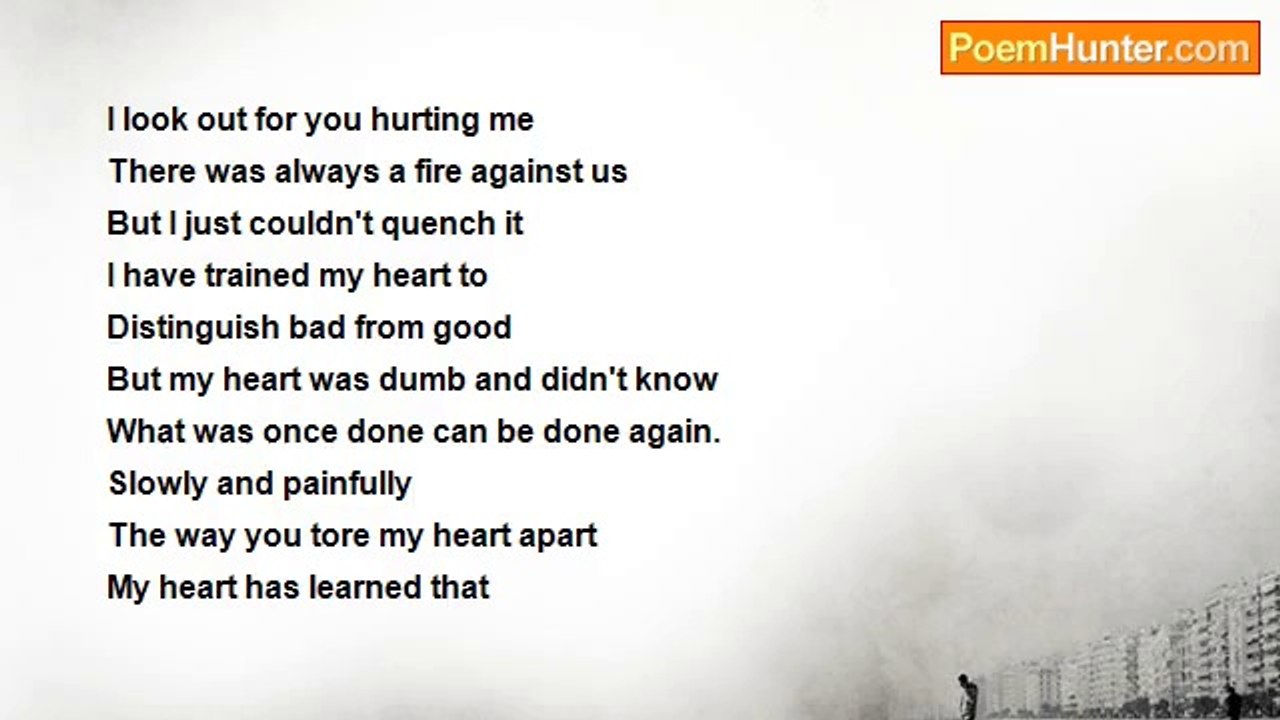 PoemHunter.com

I look out for you hurting me
There was always a fire against us
But I just couldn't quench it
I have trained my heart to
Distinguish bad from good
But my heart was dumb and didn't know
What was once done can be done again.
Slowly and painfully
The way you tore my heart apart
My heart has learned that